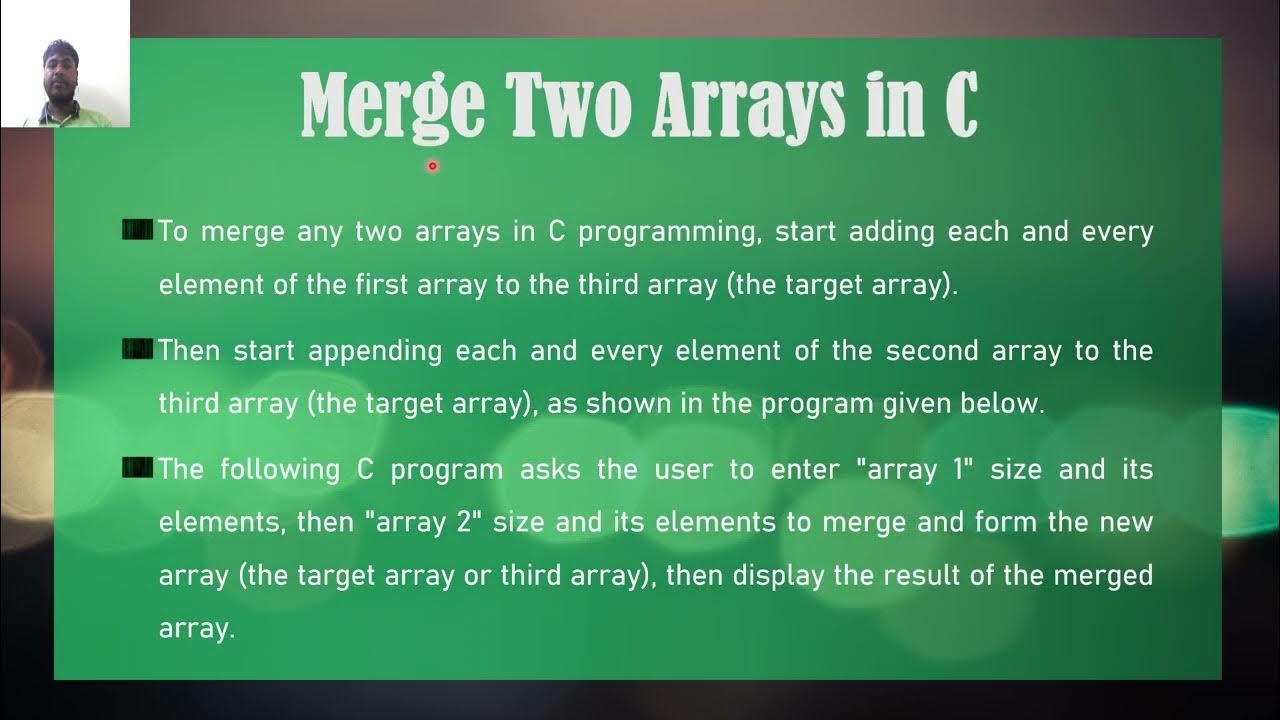 Merge Two Arrays in C

To merge any two arrays in C programming, start adding each and every element of the first array to the third array (the target array).

Then start appending each and every element of the second array to the third array (the target array), as shown in the program given below.

The following C program asks the user to enter "array 1" size and its elements, then "array 2" size and its elements to merge and form the new array (the target array or third array), then display the result of the merged array.